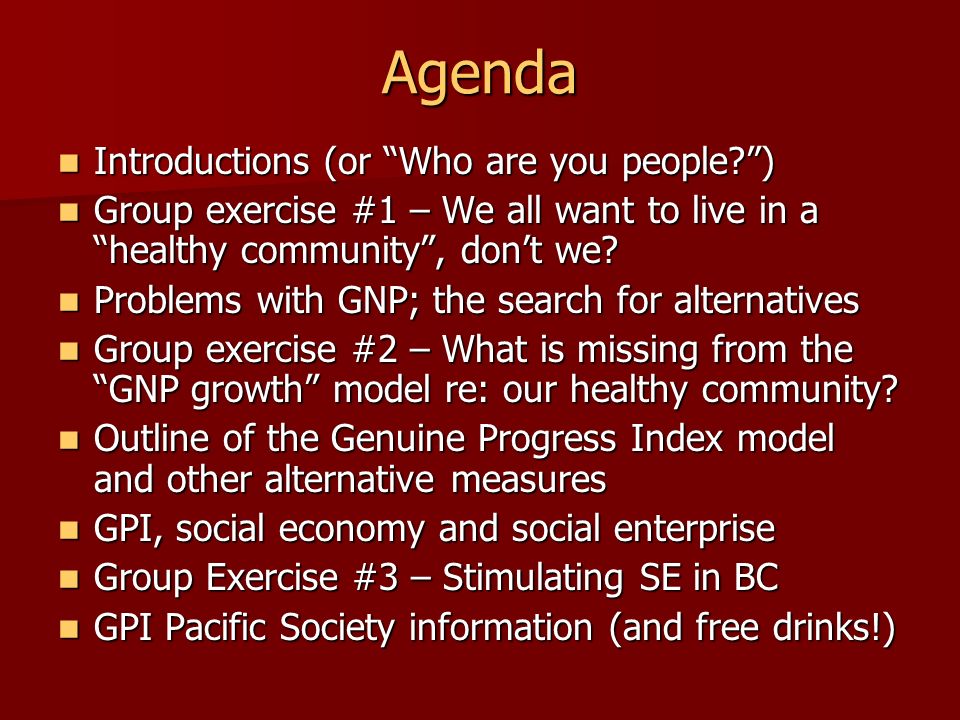 Agenda

- Introductions (or “Who are you people?”)
- Group exercise #1 – We all want to live in a “healthy community”, don’t we?
- Problems with GNP; the search for alternatives
- Group exercise #2 – What is missing from the “GNP growth” model re: our healthy community?
- Outline of the Genuine Progress Index model and other alternative measures
- GPI, social economy and social enterprise
- Group Exercise #3 – Stimulating SE in BC
- GPI Pacific Society information (and free drinks!)